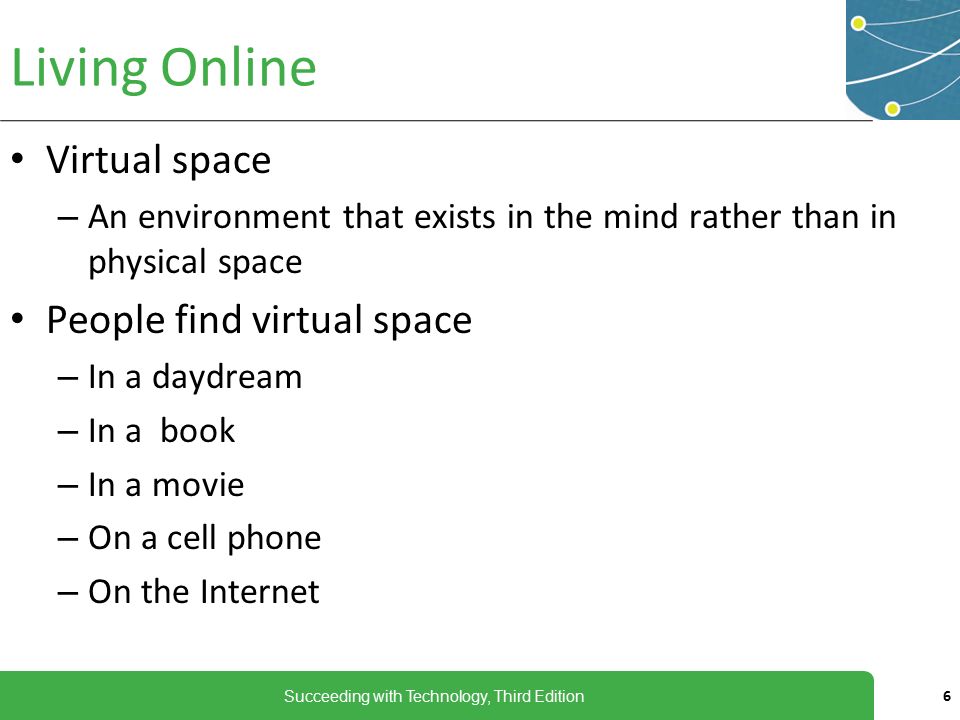 Living Online

• Virtual space
  – An environment that exists in the mind rather than in physical space
• People find virtual space
  – In a daydream
  – In a  book
  – In a movie
  – On a cell phone
  – On the Internet

Succeeding with Technology, Third Edition

6